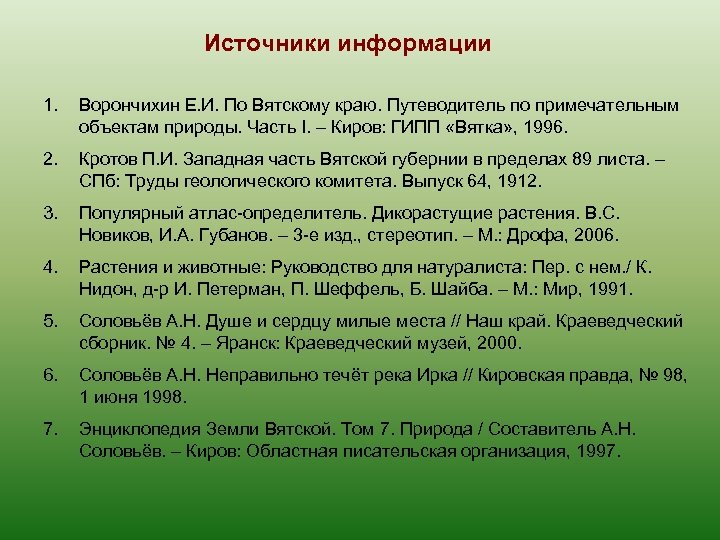 Источники информации

1. Ворончихин Е.И. По Вятскому краю. Путеводитель по примечательным объектам природы. Часть I. – Киров: ГИПП «Вятка», 1996.

2. Кротов П.И. Западная часть Вятской губернии в пределах 89 листа. – СПб: Труды геологического комитета. Выпуск 64, 1912.

3. Популярный атлас-определитель. Дикорастущие растения. В.С. Новиков, И.А. Губанов. – 3-е изд., стереотип. – М.: Дрофа, 2006.

4. Растения и животные: Руководство для натуралиста: Пер. с нем./ К. Нидон, д-р И. Петерман, П. Шеффель, Б. Шайба. – М.: Мир, 1991.

5. Соловьёв А.Н. Душе и сердцу милые места // Наш край. Краеведческий сборник. № 4. – Яранск: Краеведческий музей, 2000.

6. Соловьёв А.Н. Неправильно течёт река Ирка // Кировская правда, № 98, 1 июня 1998.

7. Энциклопедия Земли Вятской. Том 7. Природа / Составитель А.Н. Соловьёв. – Киров: Областная писательская организация, 1997.